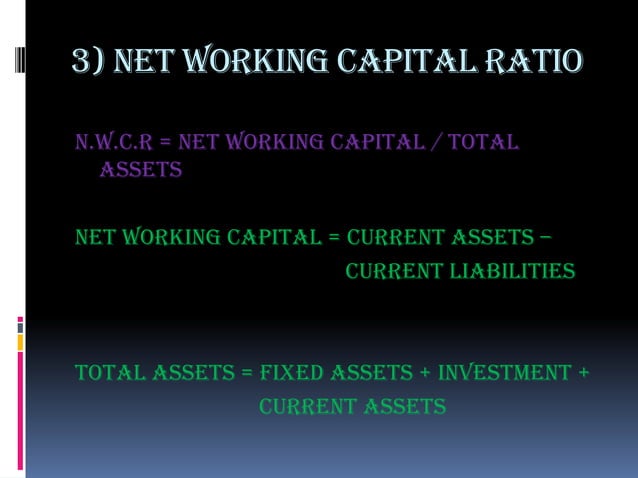 3) NET WORKING CAPITAL RATIO

N.W.C.R = NET WORKING CAPITAL / TOTAL ASSETS

NET WORKING CAPITAL = CURRENT ASSETS – CURRENT LIABILITIES

TOTAL ASSETS = FIXED ASSETS + INVESTMENT + CURRENT ASSETS